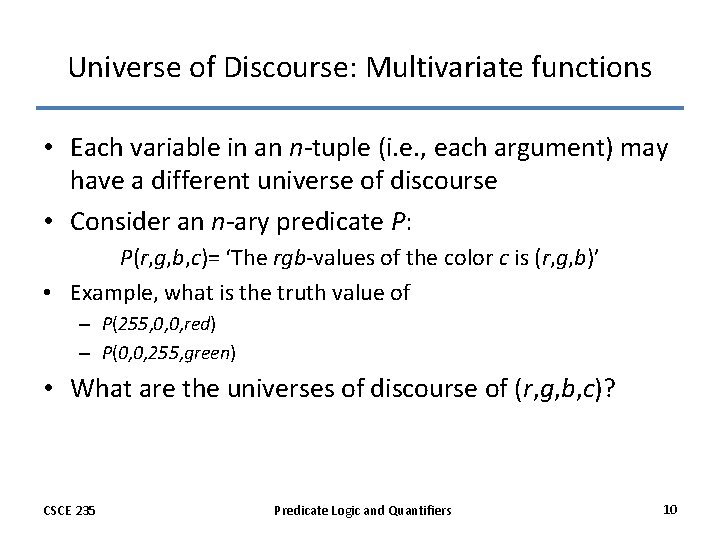 Universe of Discourse: Multivariate functions

• Each variable in an $n$-tuple (i.e., each argument) may have a different universe of discourse

• Consider an $n$-ary predicate $P$:

$P(r,g,b,c)$= 'The $rgb$-values of the color $c$ is $(r,g,b)$'

• Example, what is the truth value of
– $P(255,0,0,red)$
– $P(0,0,255,green)$

• What are the universes of discourse of $(r,g,b,c)$?

CSCE 235

Predicate Logic and Quantifiers

10